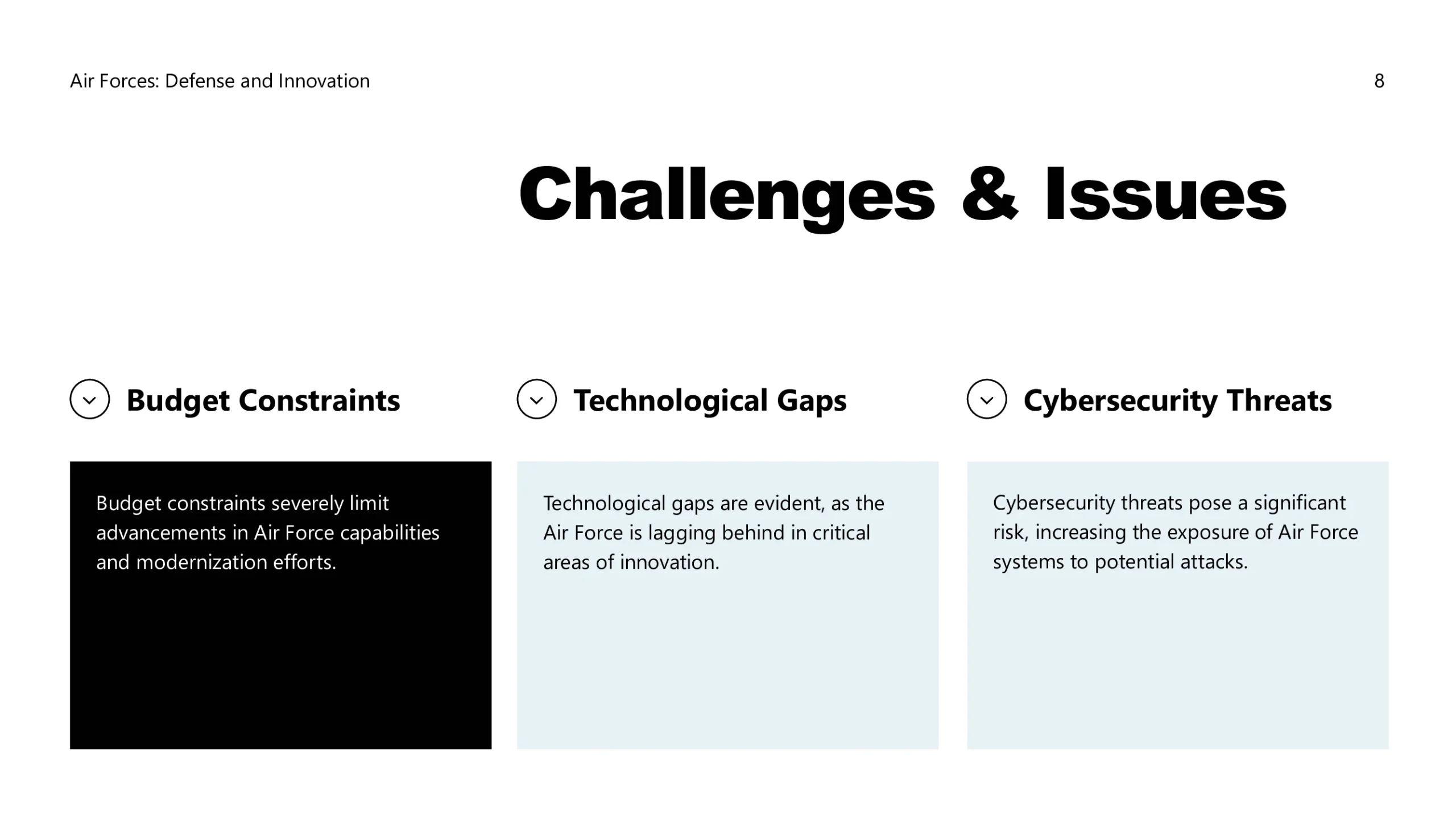 Air Forces: Defense and Innovation

8

Challenges & Issues

Budget Constraints

Budget constraints severely limit advancements in Air Force capabilities and modernization efforts.

Technological Gaps

Technological gaps are evident, as the Air Force is lagging behind in critical areas of innovation.

Cybersecurity Threats

Cybersecurity threats pose a significant risk, increasing the exposure of Air Force systems to potential attacks.